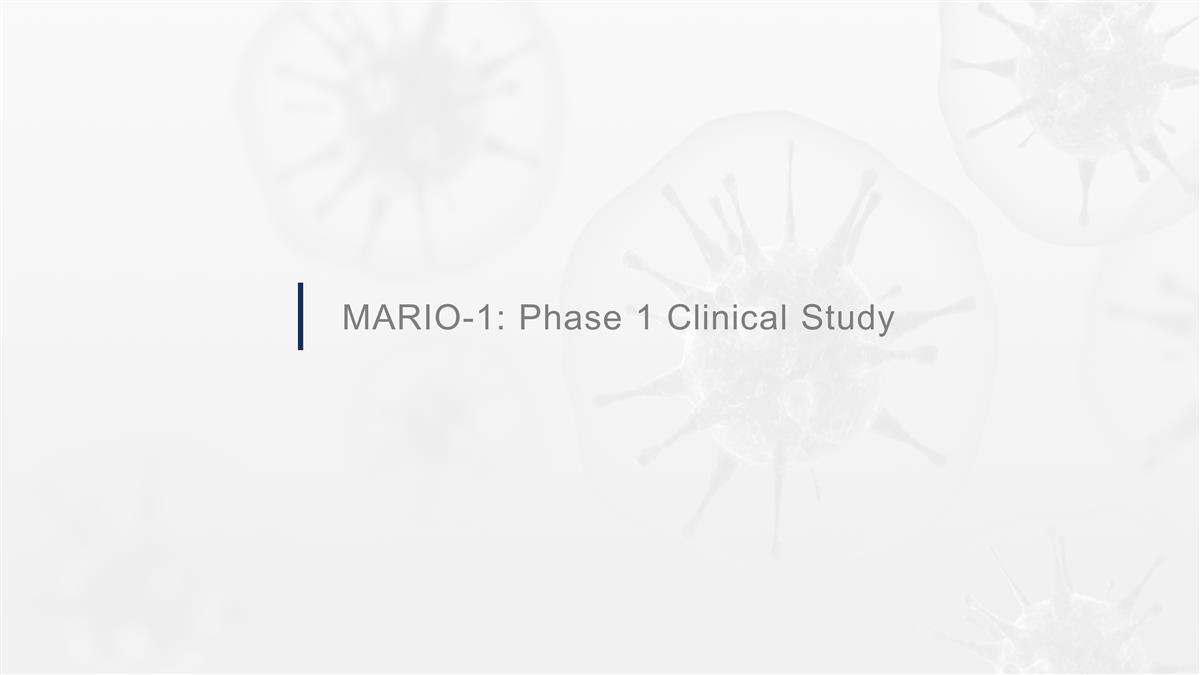 MARIO-1: Phase 1 Clinical Study